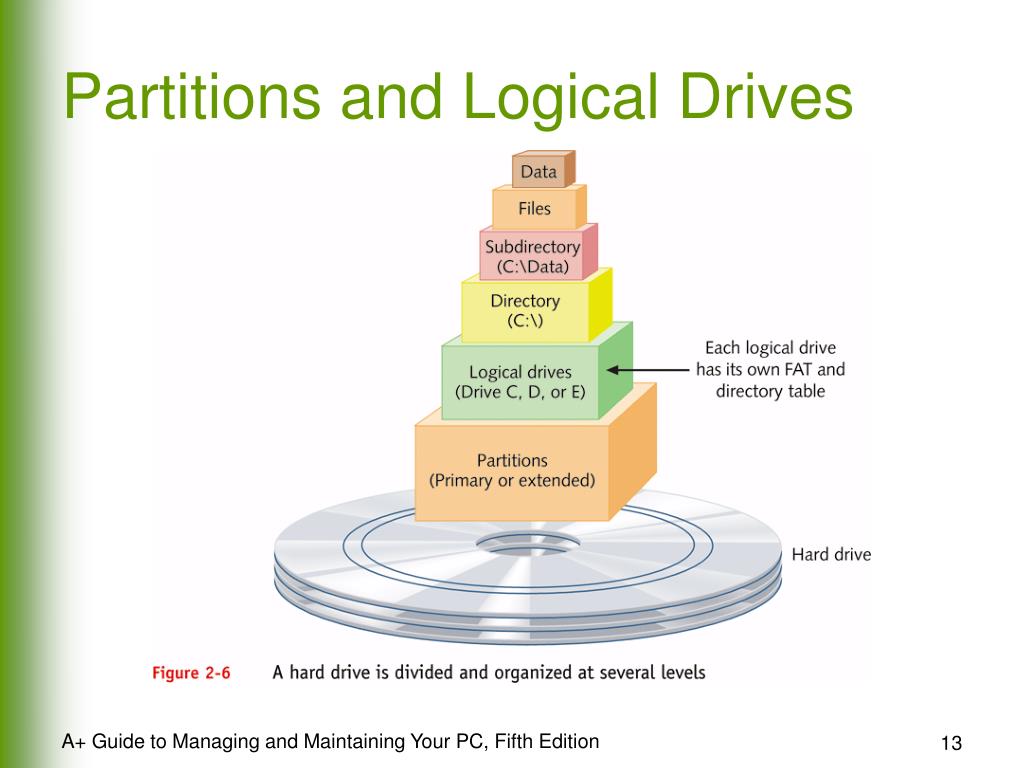 Partitions and Logical Drives

Data

Files

Subdirectory
(C:\Data)

Directory
(C:\)

Logical drives
(Drive C, D, or E)

Each logical drive has its own FAT and directory table

Partitions
(Primary or extended)

Hard drive

Figure 2-6 A hard drive is divided and organized at several levels

A+ Guide to Managing and Maintaining Your PC, Fifth Edition

13